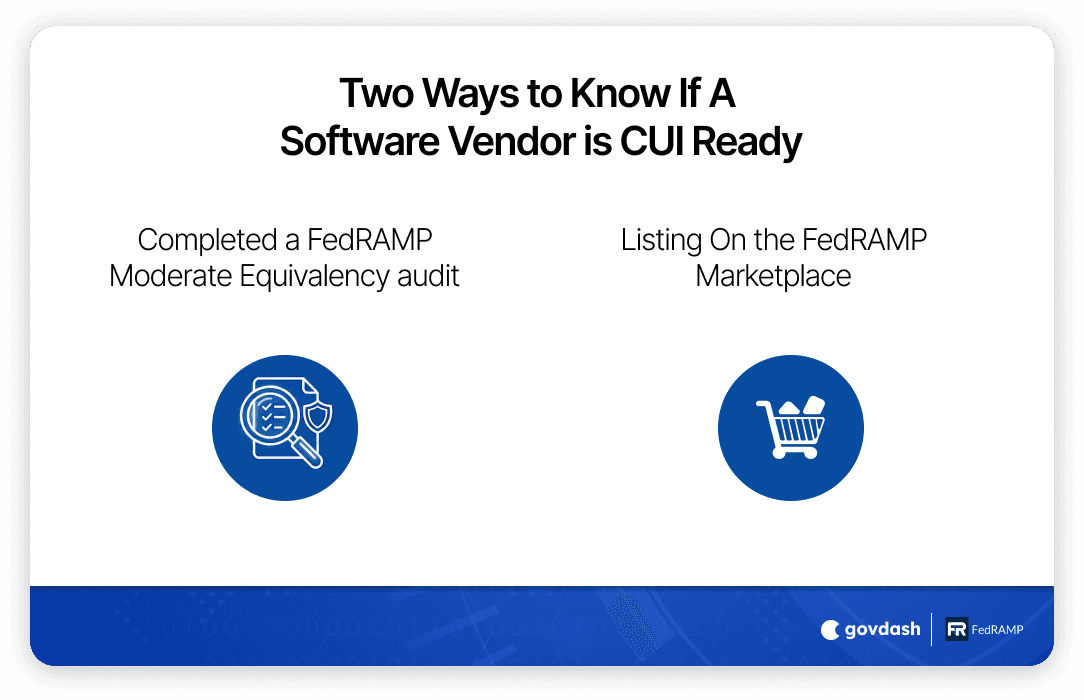 Two Ways to Know If A Software Vendor is CUI Ready

Completed a FedRAMP Moderate Equivalency audit

Listing On the FedRAMP Marketplace

govdash

FR FedRAMP